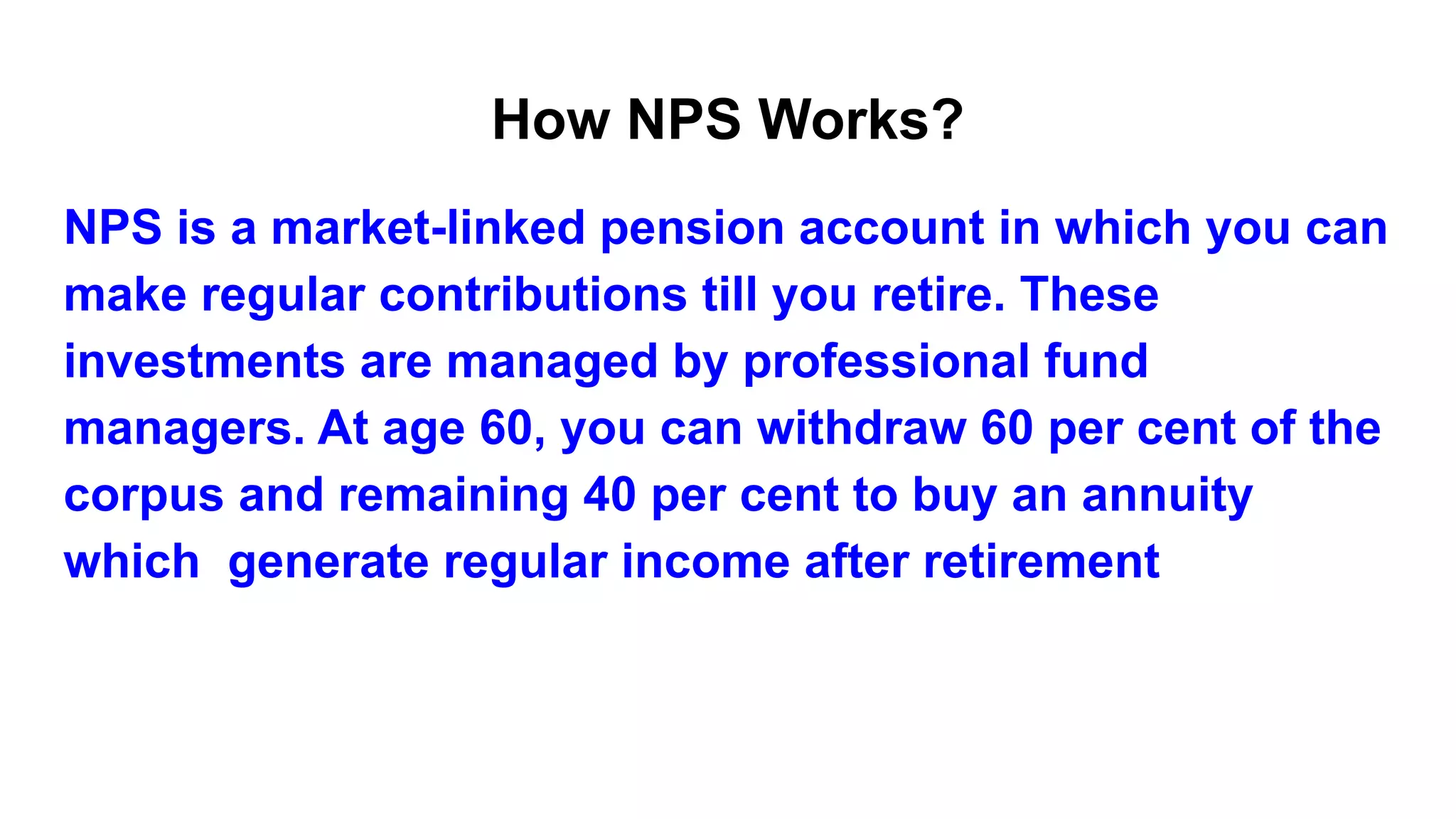 How NPS Works?

NPS is a market-linked pension account in which you can make regular contributions till you retire. These investments are managed by professional fund managers. At age 60, you can withdraw 60 per cent of the corpus and remaining 40 per cent to buy an annuity which  generate regular income after retirement